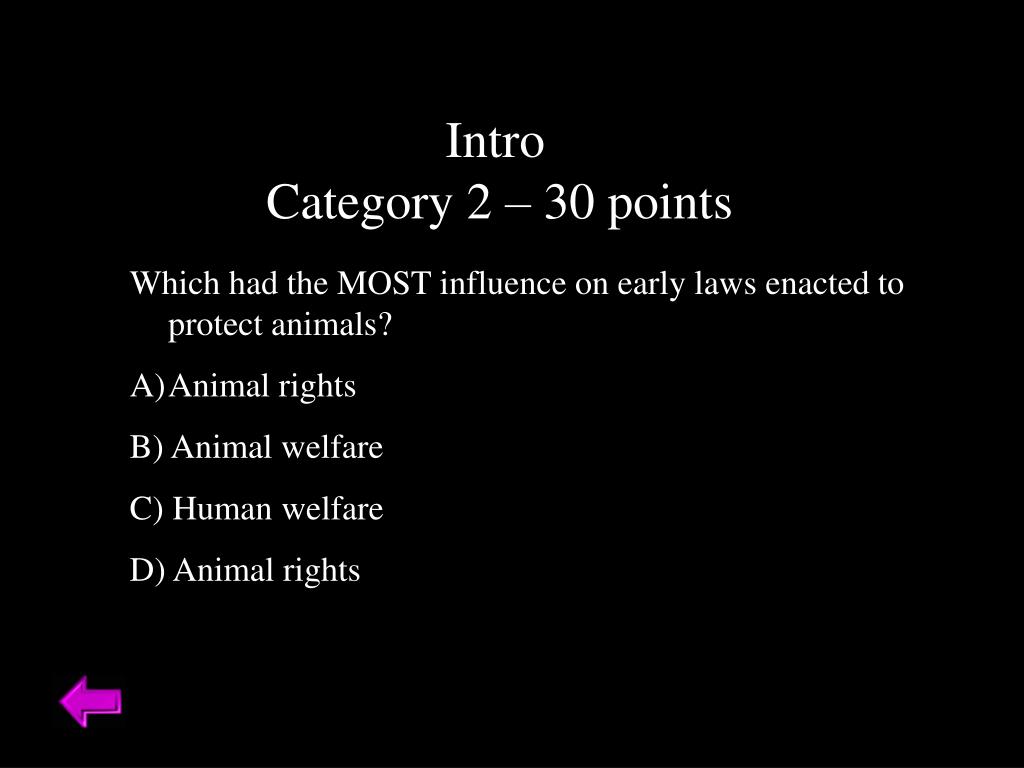 Intro
Category 2 – 30 points

Which had the MOST influence on early laws enacted to protect animals?

A) Animal rights

B) Animal welfare

C) Human welfare

D) Animal rights